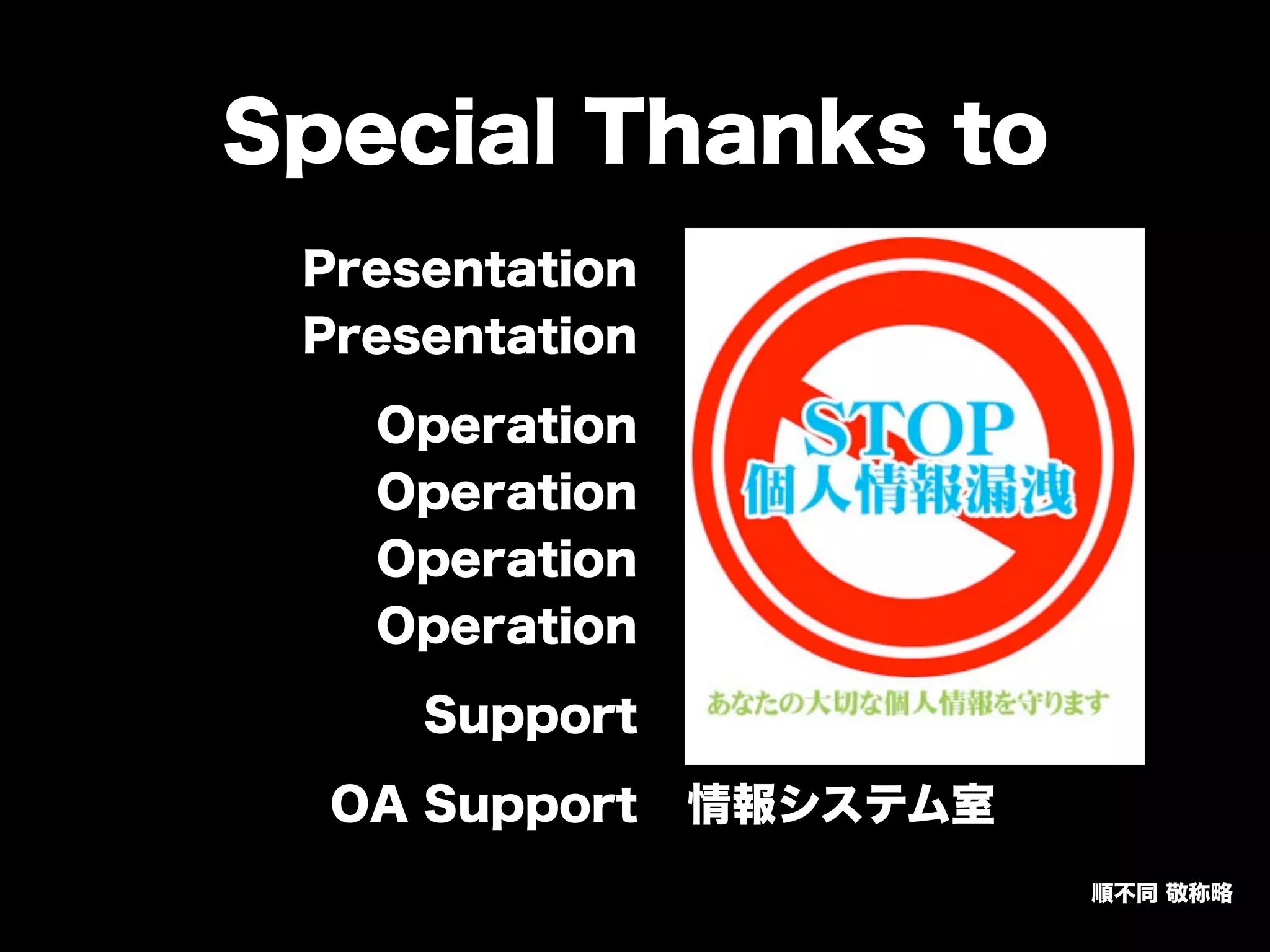 Special Thanks to

Presentation
Presentation

Operation
Operation
Operation
Operation

Support

STOP
個人情報漏洩

あなたの大切な個人情報を守ります

OA Support 情報システム室

順不同 敬称略